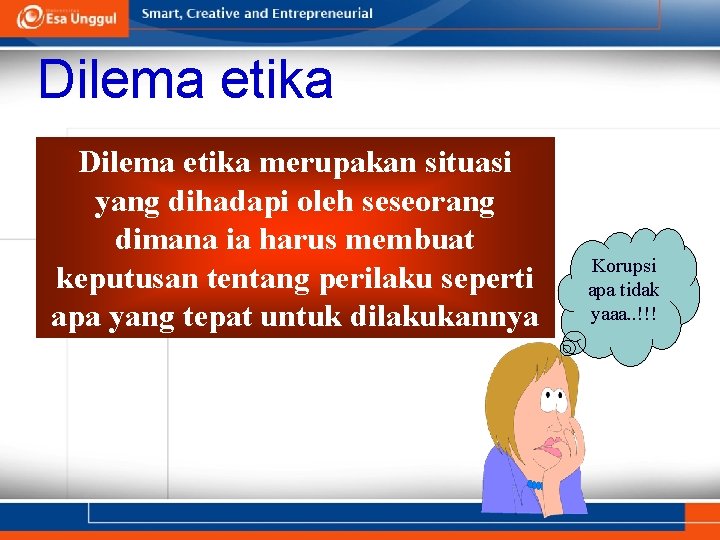 Esa Unggul
Smart, Creative and Entrepreneurial

Dilema etika

Dilema etika merupakan situasi yang dihadapi oleh seseorang dimana ia harus membuat keputusan tentang perilaku seperti apa yang tepat untuk dilakukannya

Korupsi apa tidak yaaa..!!!